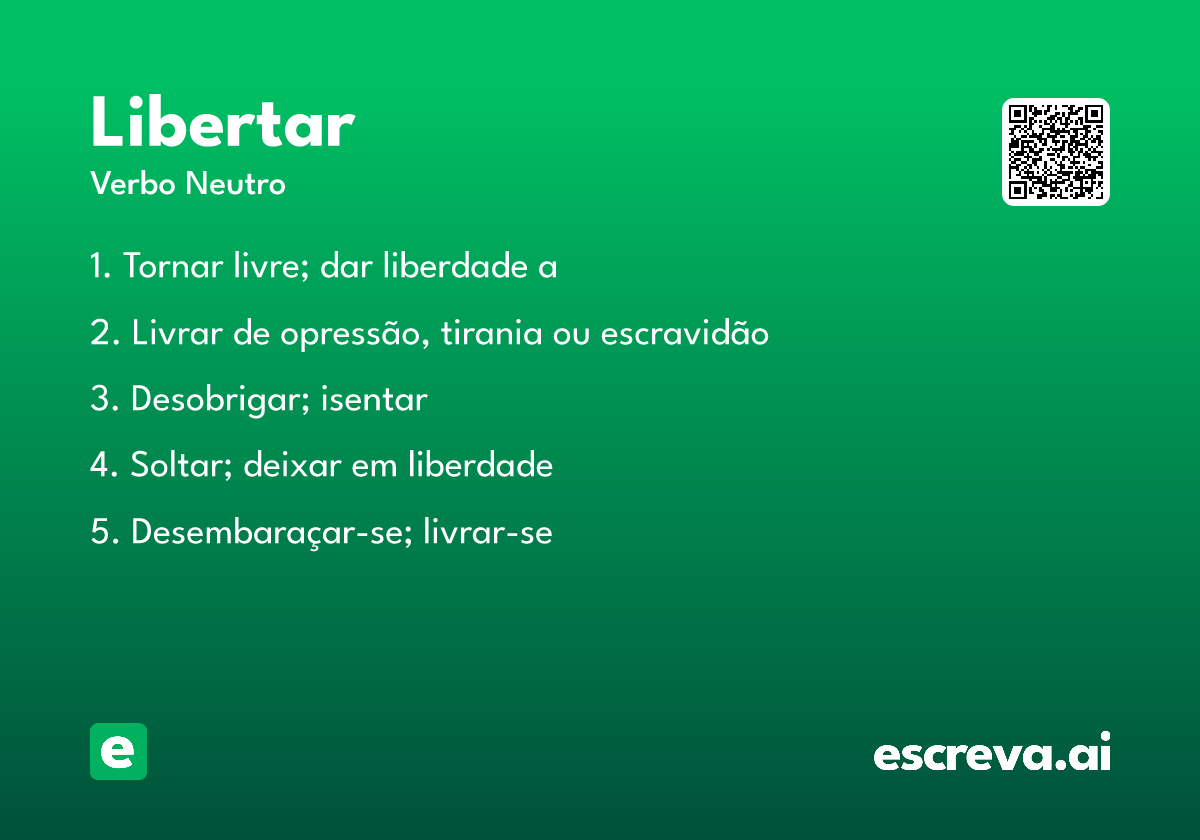 Libertar
Verbo Neutro

1. Tornar livre; dar liberdade a

2. Livrar de opressão, tirania ou escravidão

3. Desobrigar; isentar

4. Soltar; deixar em liberdade

5. Desembaraçar-se; livrar-se

e

escreva.ai